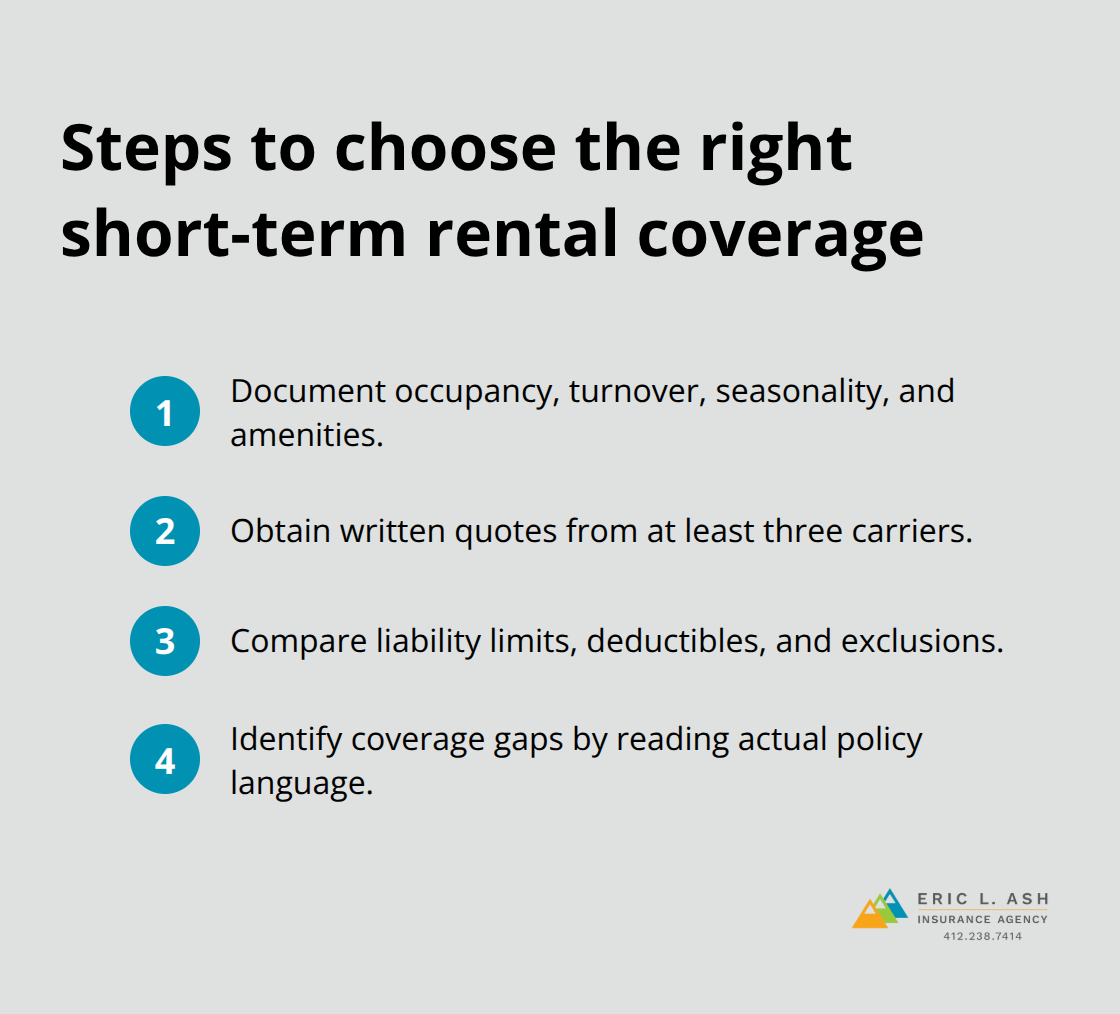 Steps to choose the right short-term rental coverage

1 Document occupancy, turnover, seasonality, and amenities.

2 Obtain written quotes from at least three carriers.

3 Compare liability limits, deductibles, and exclusions.

4 Identify coverage gaps by reading actual policy language.

ERIC L. ASH
INSURANCE AGENCY
412.238.7414